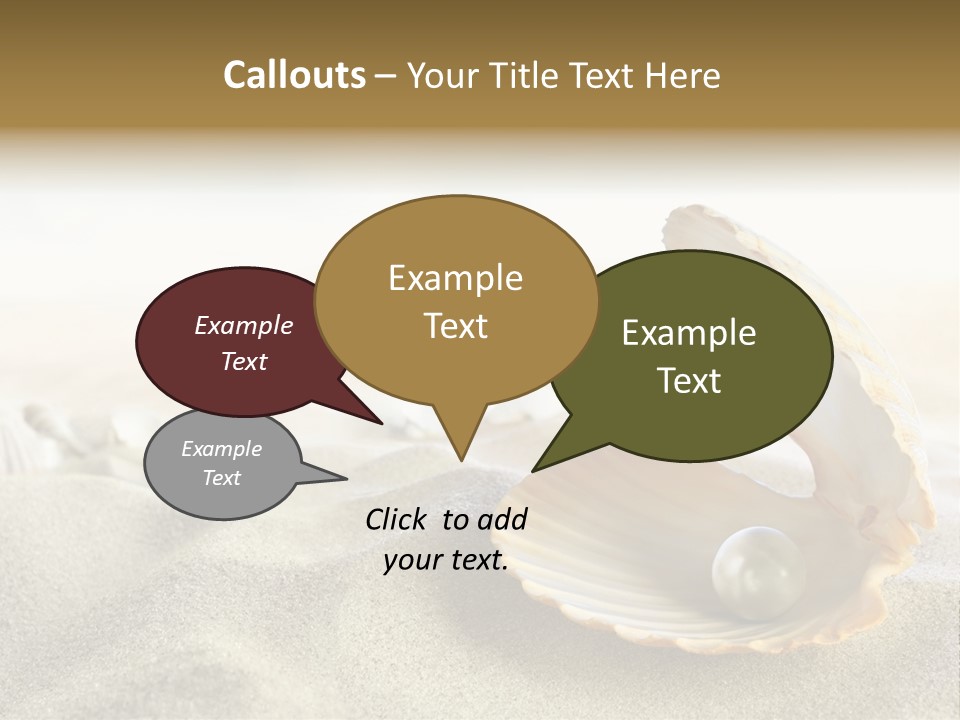 Callouts – Your Title Text Here

Example Text

Example Text

Example Text

Example Text

Click to add your text.